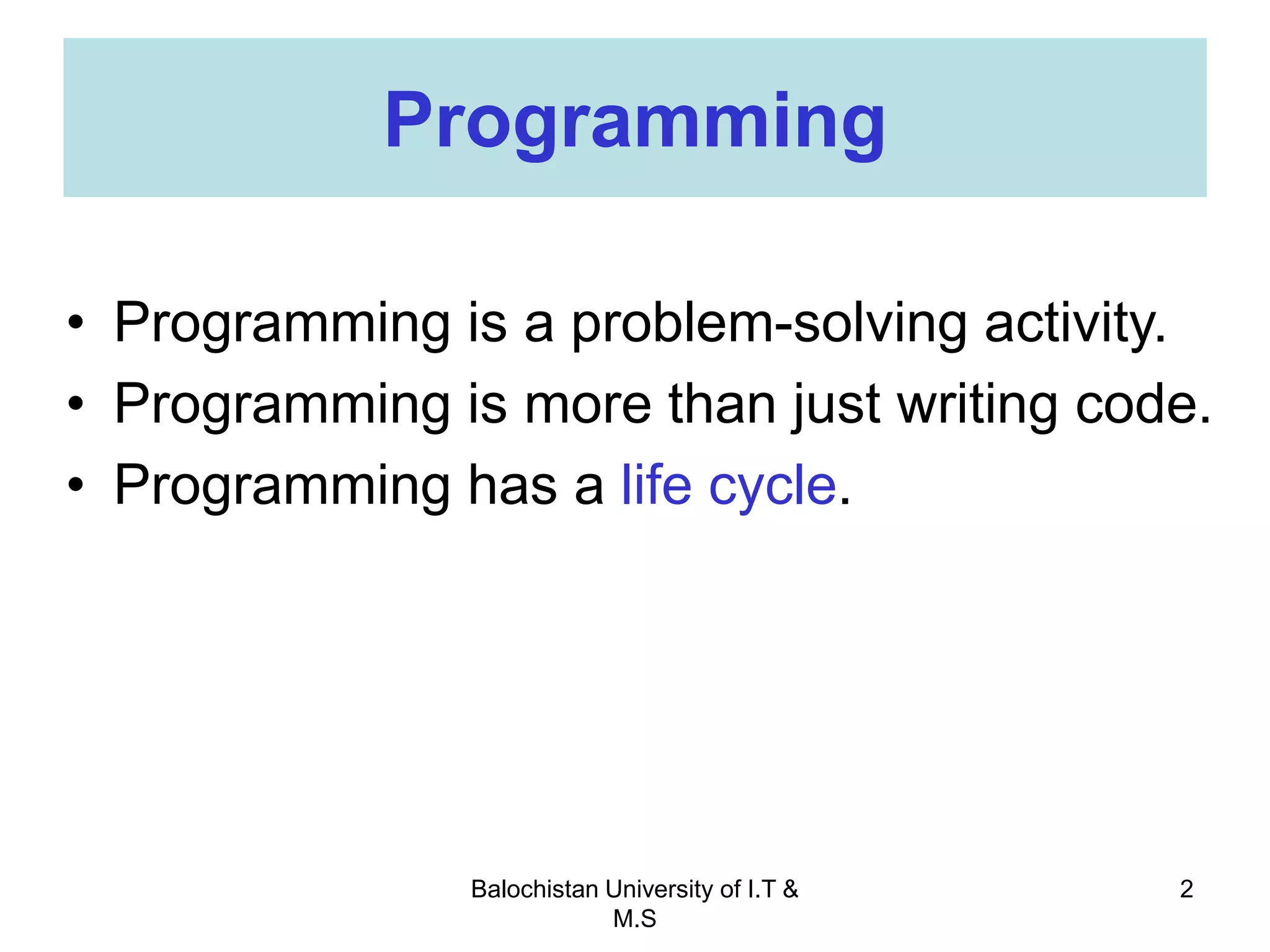 Programming

• Programming is a problem-solving activity.
• Programming is more than just writing code.
• Programming has a life cycle.

Balochistan University of I.T & M.S

2